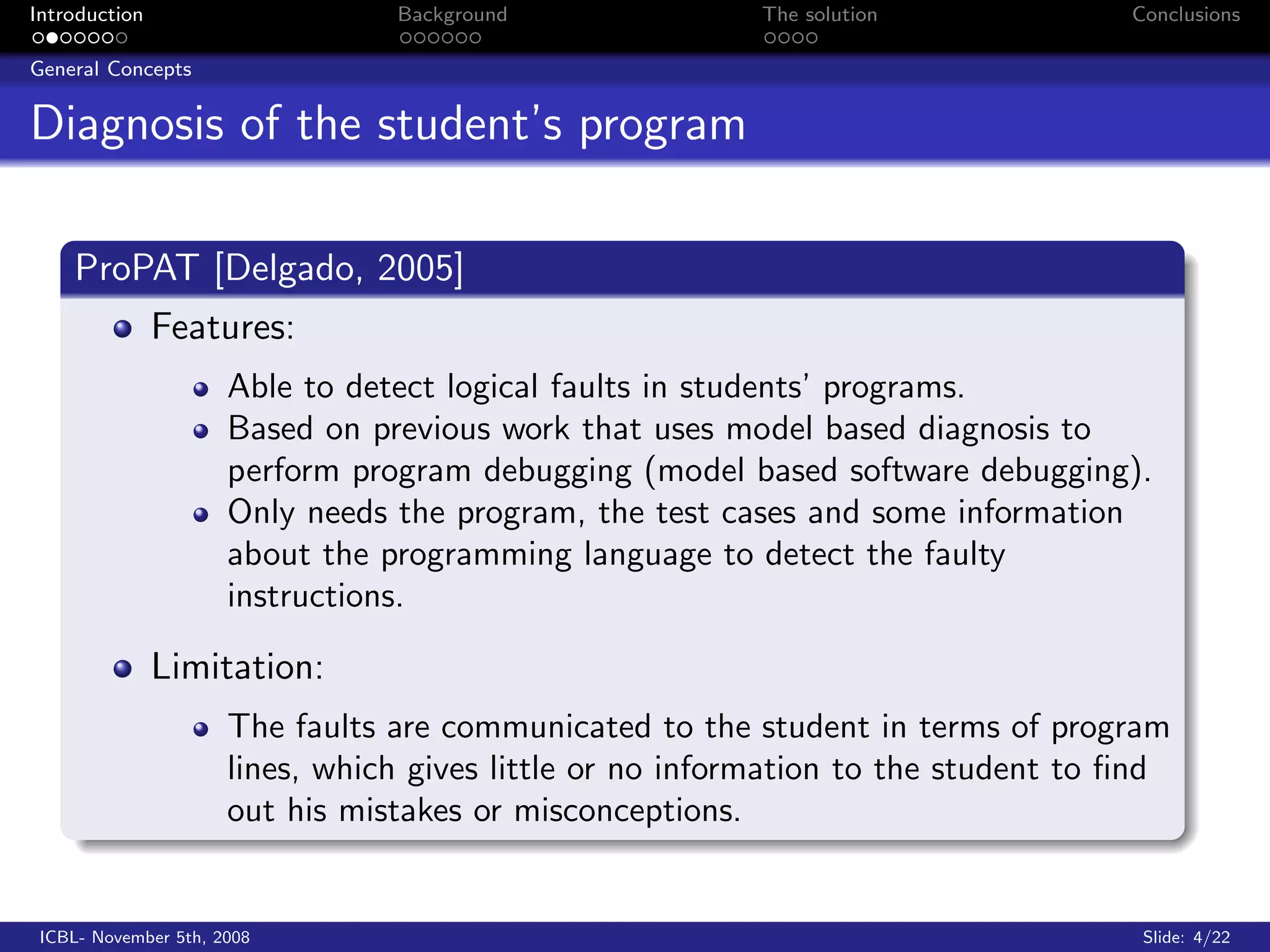 Introduction Background The solution Conclusions

General Concepts

Diagnosis of the student's program

ProPAT [Delgado, 2005]

Features:

Able to detect logical faults in students' programs.

Based on previous work that uses model based diagnosis to perform program debugging (model based software debugging).

Only needs the program, the test cases and some information about the programming language to detect the faulty instructions.

Limitation:

The faults are communicated to the student in terms of program lines, which gives little or no information to the student to find out his mistakes or misconceptions.

ICBL- November 5th, 2008

Slide: 4/22